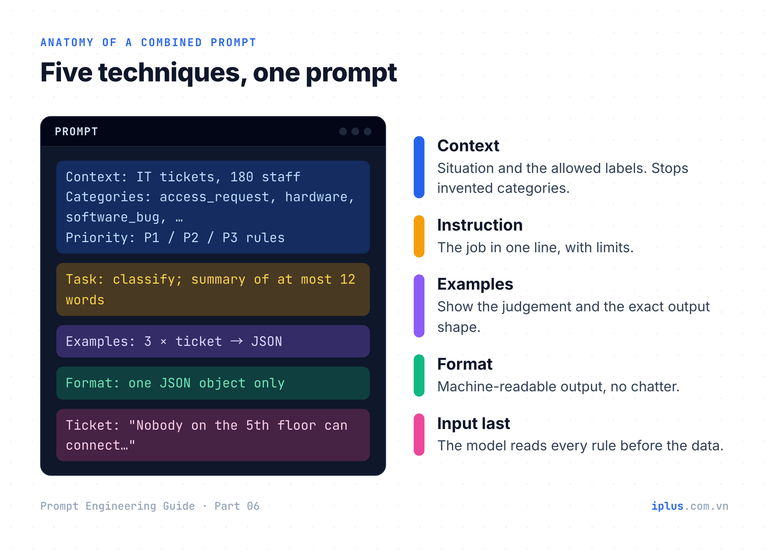 ANATOMY OF A COMBINED PROMPT

Five techniques, one prompt

PROMPT

Context: IT tickets, 180 staff
Categories: access_request, hardware, software_bug, …
Priority: P1 / P2 / P3 rules

Task: classify; summary of at most 12 words

Examples: 3 × ticket → JSON

Format: one JSON object only

Ticket: "Nobody on the 5th floor can connect…"

Context
Situation and the allowed labels. Stops invented categories.

Instruction
The job in one line, with limits.

Examples
Show the judgement and the exact output shape.

Format
Machine-readable output, no chatter.

Input last
The model reads every rule before the data.

Prompt Engineering Guide · Part 06

iplus.com.vn